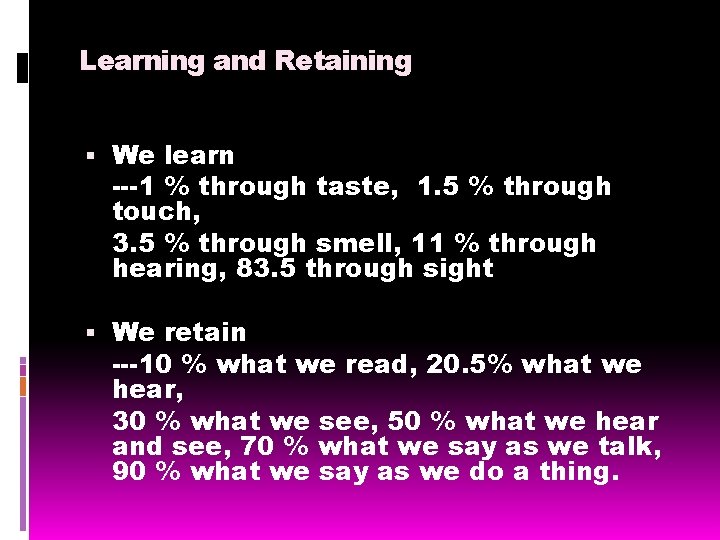 Learning and Retaining

▪ We learn
---1 % through taste, 1.5 % through touch,
3.5 % through smell, 11 % through hearing, 83.5 through sight

▪ We retain
---10 % what we read, 20.5% what we hear,
30 % what we see, 50 % what we hear and see, 70 % what we say as we talk, 90 % what we say as we do a thing.